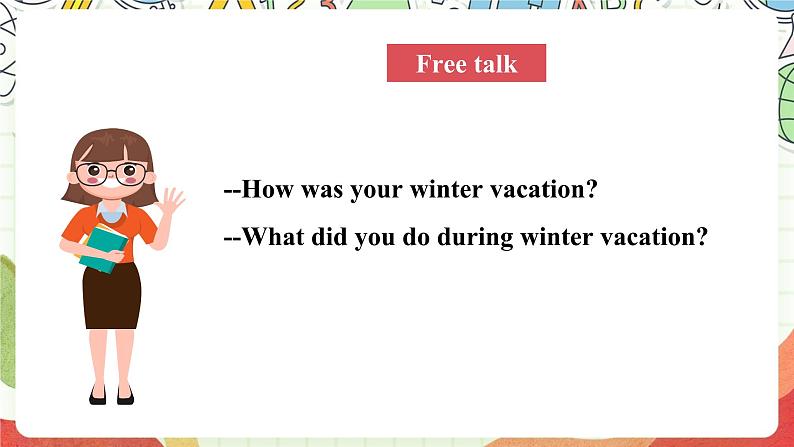 Free talk

--How was your winter vacation?

--What did you do during winter vacation?